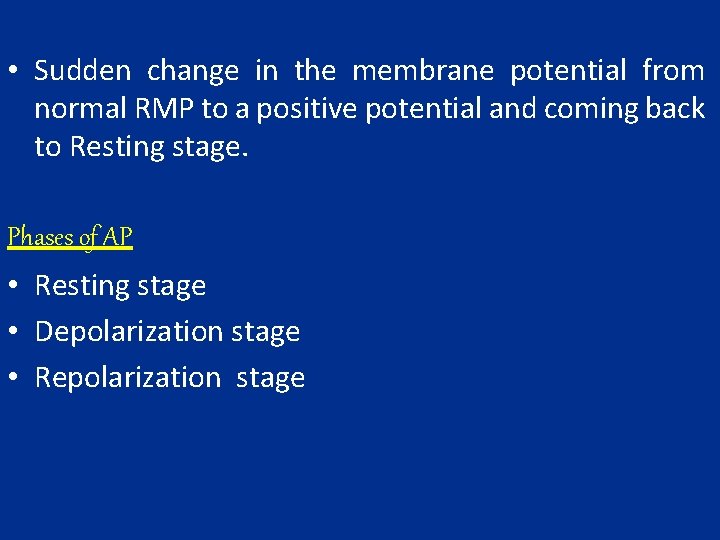 • Sudden change in the membrane potential from normal RMP to a positive potential and coming back to Resting stage.

Phases of AP

• Resting stage
• Depolarization stage
• Repolarization stage